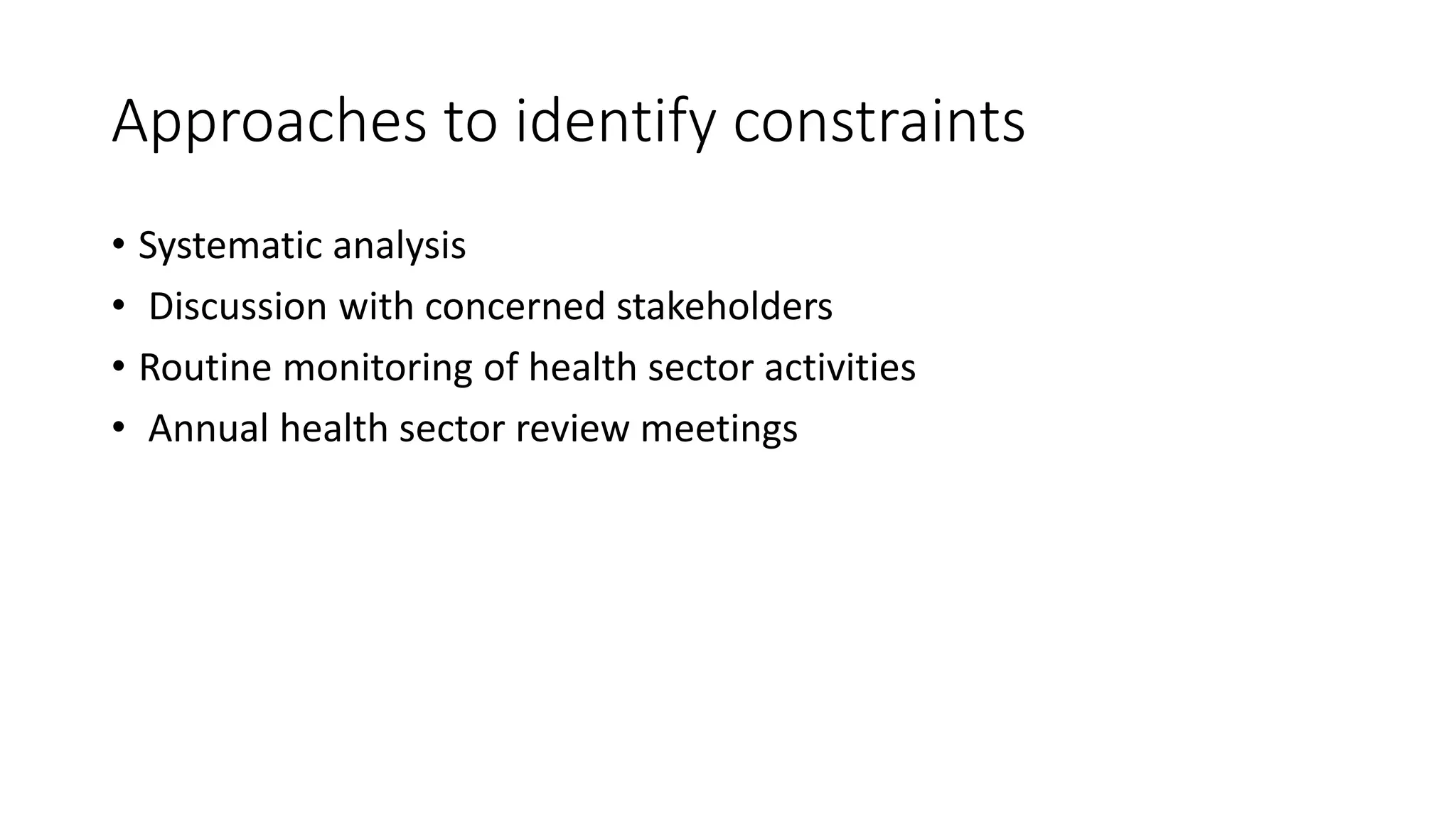 Approaches to identify constraints

• Systematic analysis
• Discussion with concerned stakeholders
• Routine monitoring of health sector activities
• Annual health sector review meetings